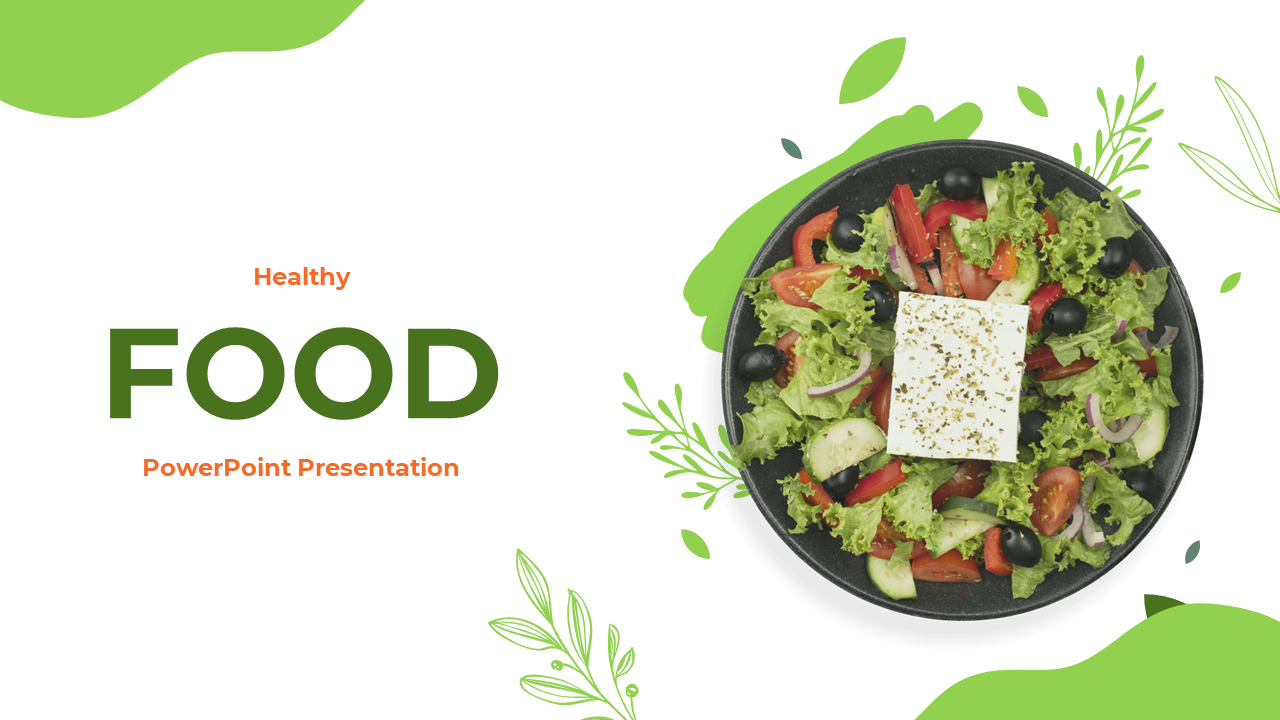 Healthy

FOOD

PowerPoint Presentation